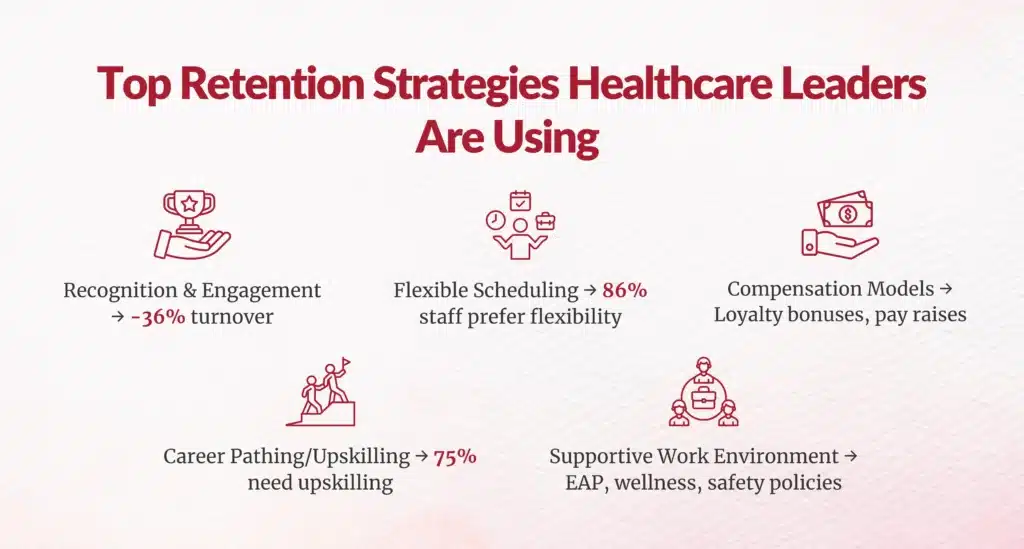 Top Retention Strategies Healthcare Leaders Are Using

Recognition & Engagement → -36% turnover

Flexible Scheduling → 86% staff prefer flexibility

Compensation Models → Loyalty bonuses, pay raises

Career Pathing/Upskilling → 75% need upskilling

Supportive Work Environment → EAP, wellness, safety policies